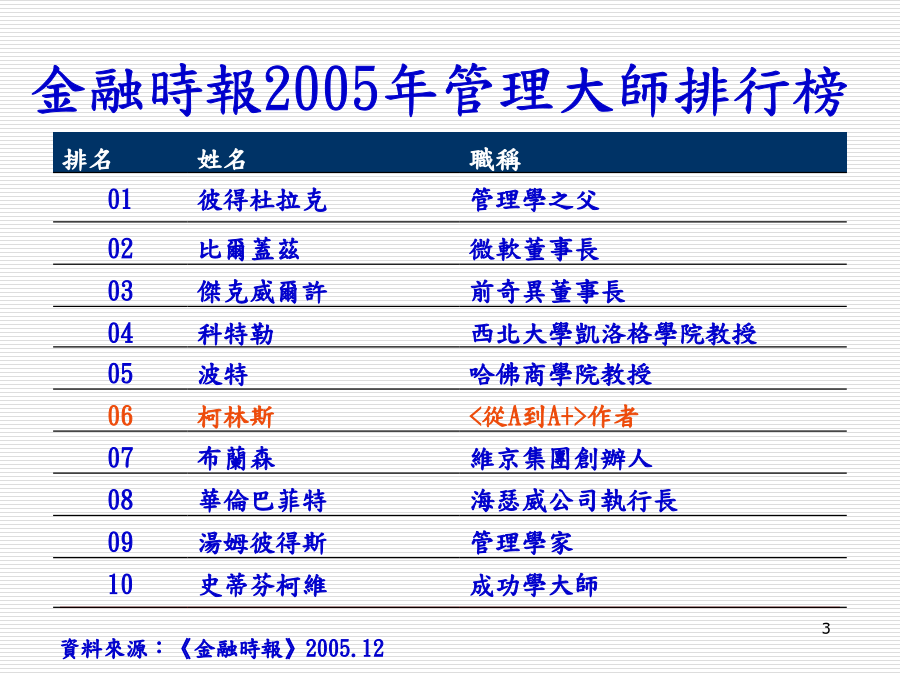 金融時報2005年管理大師排行榜

| 排名 | 姓名 | 職稱 |
|---|---|---|
| 01 | 彼得杜拉克 | 管理學之父 |
| 02 | 比爾蓋茲 | 微軟董事長 |
| 03 | 傑克威爾許 | 前奇異董事長 |
| 04 | 科特勒 | 西北大學凱洛格學院教授 |
| 05 | 波特 | 哈佛商學院教授 |
| 06 | 柯林斯 | <從A到A+>作者 |
| 07 | 布蘭森 | 維京集團創辦人 |
| 08 | 華倫巴菲特 | 海瑟威公司執行長 |
| 09 | 湯姆彼得斯 | 管理學家 |
| 10 | 史蒂芬柯維 | 成功學大師 |

3

資料來源：《金融時報》2005.12